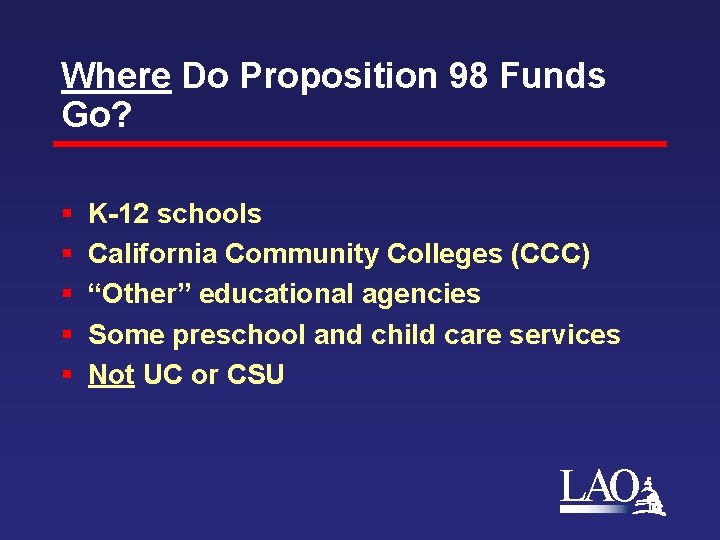 Where Do Proposition 98 Funds Go?

- K-12 schools
- California Community Colleges (CCC)
- “Other” educational agencies
- Some preschool and child care services
- Not UC or CSU

LAO